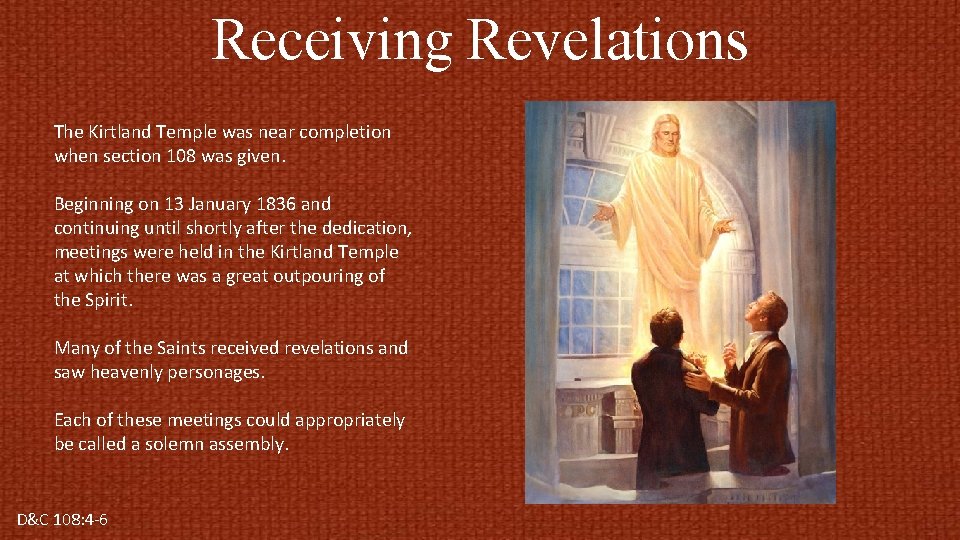 Receiving Revelations

The Kirtland Temple was near completion when section 108 was given.

Beginning on 13 January 1836 and continuing until shortly after the dedication, meetings were held in the Kirtland Temple at which there was a great outpouring of the Spirit.

Many of the Saints received revelations and saw heavenly personages.

Each of these meetings could appropriately be called a solemn assembly.

D&C 108:4-6